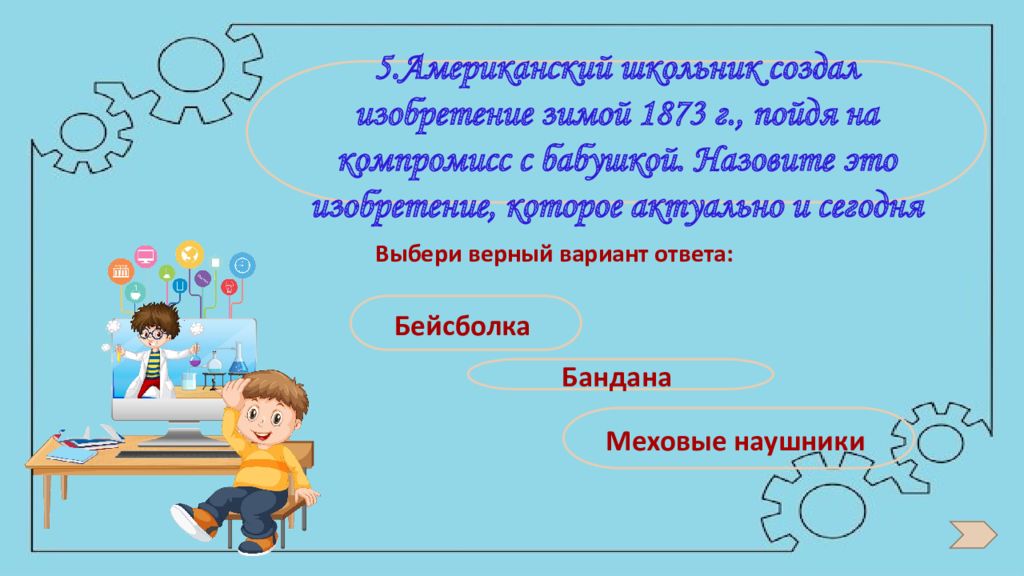 5.Американский школьник создал изобретение зимой 1873 г., пойдя на компромисс с бабушкой. Назовите это изобретение, которое актуально и сегодня

Выбери верный вариант ответа:

Бейсболка

Бандана

Меховые наушники